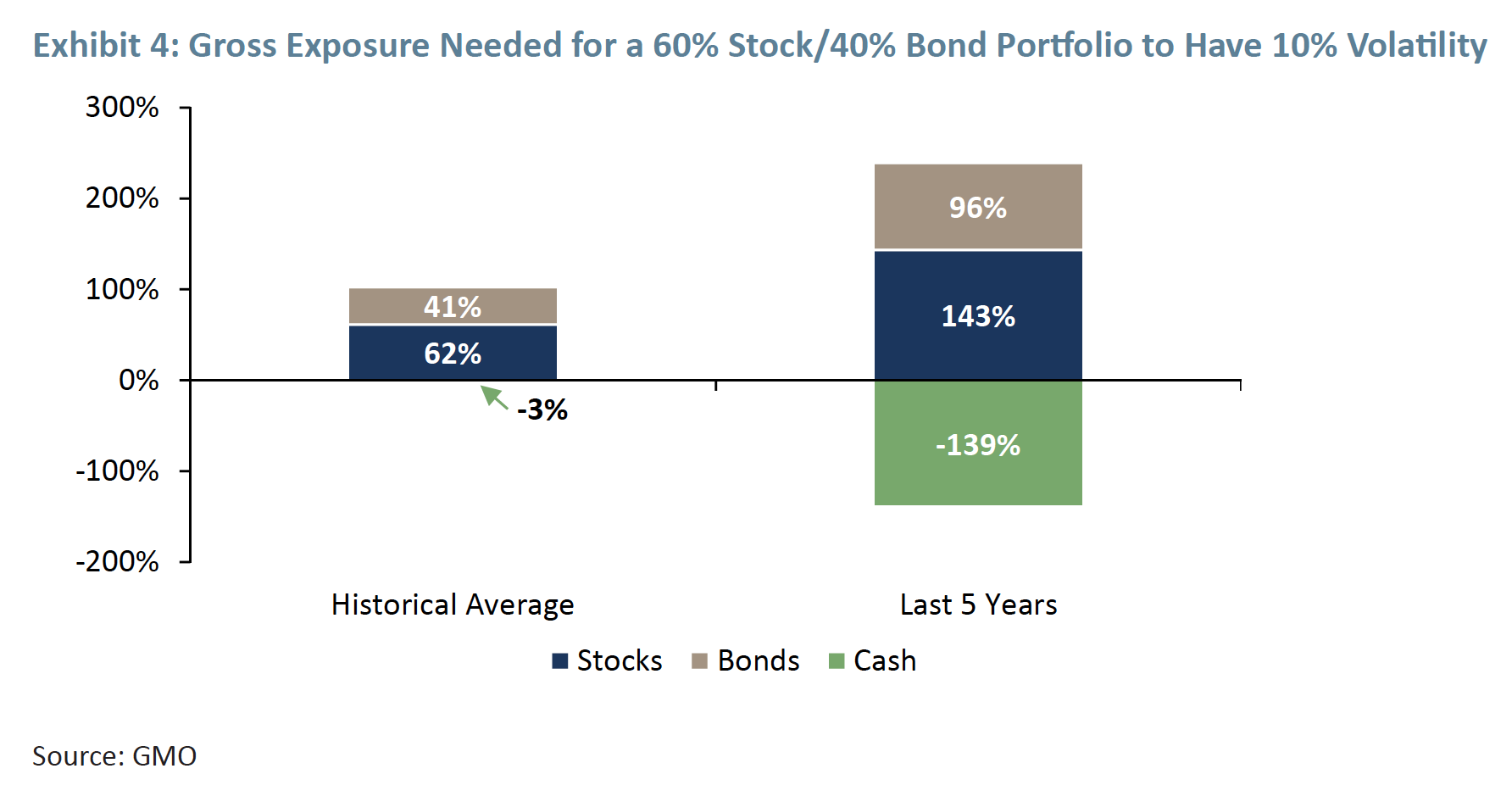 Exhibit 4: Gross Exposure Needed for a 60% Stock/40% Bond Portfolio to Have 10% Volatility

300%
200%
100%
0%
-100%
-200%

41%
62%
-3%
96%
143%
-139%

Historical Average
Last 5 Years

Stocks Bonds Cash

Source: GMO